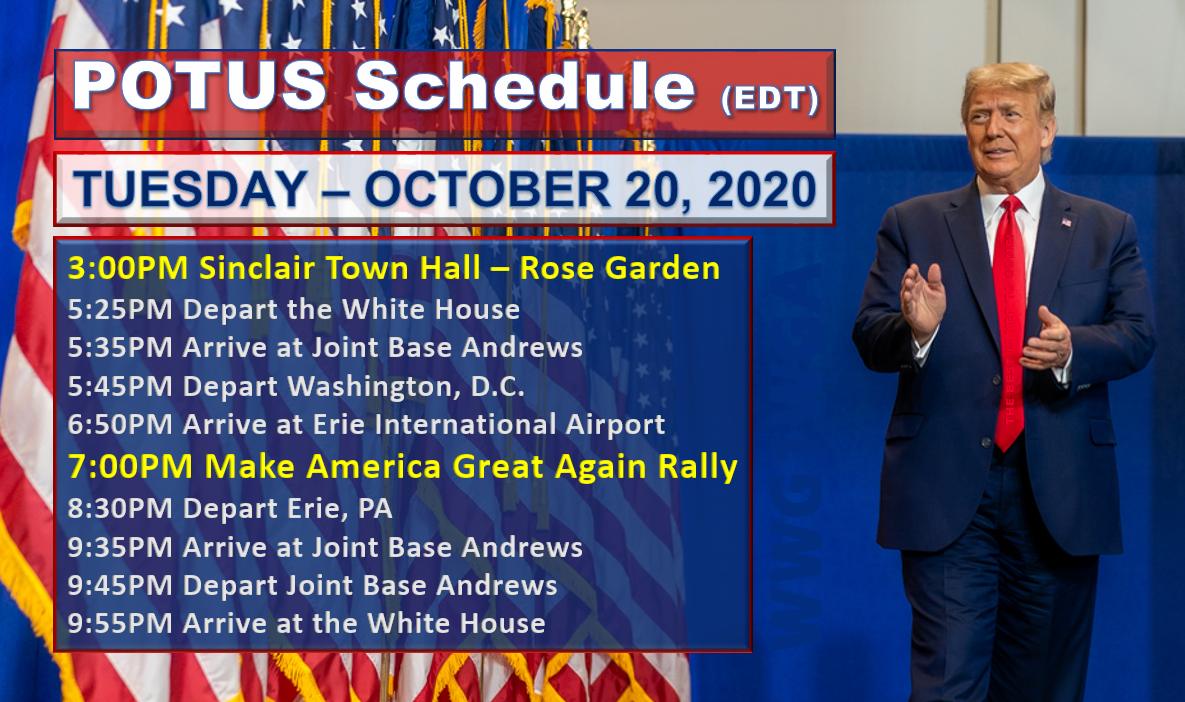 POTUS Schedule (EDT)

TUESDAY – OCTOBER 20, 2020

3:00PM Sinclair Town Hall – Rose Garden
5:25PM Depart the White House
5:35PM Arrive at Joint Base Andrews
5:45PM Depart Washington, D.C.
6:50PM Arrive at Erie International Airport
7:00PM Make America Great Again Rally
8:30PM Depart Erie, PA
9:35PM Arrive at Joint Base Andrews
9:45PM Depart Joint Base Andrews
9:55PM Arrive at the White House